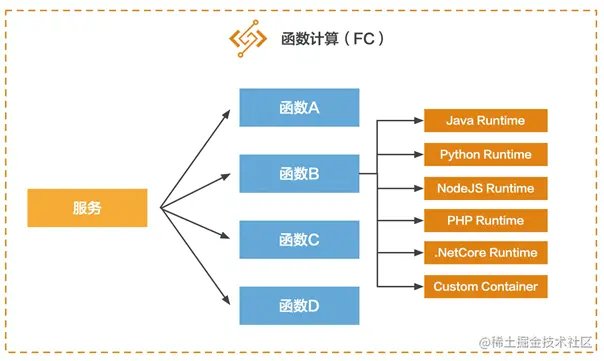 函数计算（FC）

服务

函数A

函数B

函数C

函数D

Java Runtime

Python Runtime

NodeJS Runtime

PHP Runtime

.NetCore Runtime

Custom Container

@稀土掘金技术社区